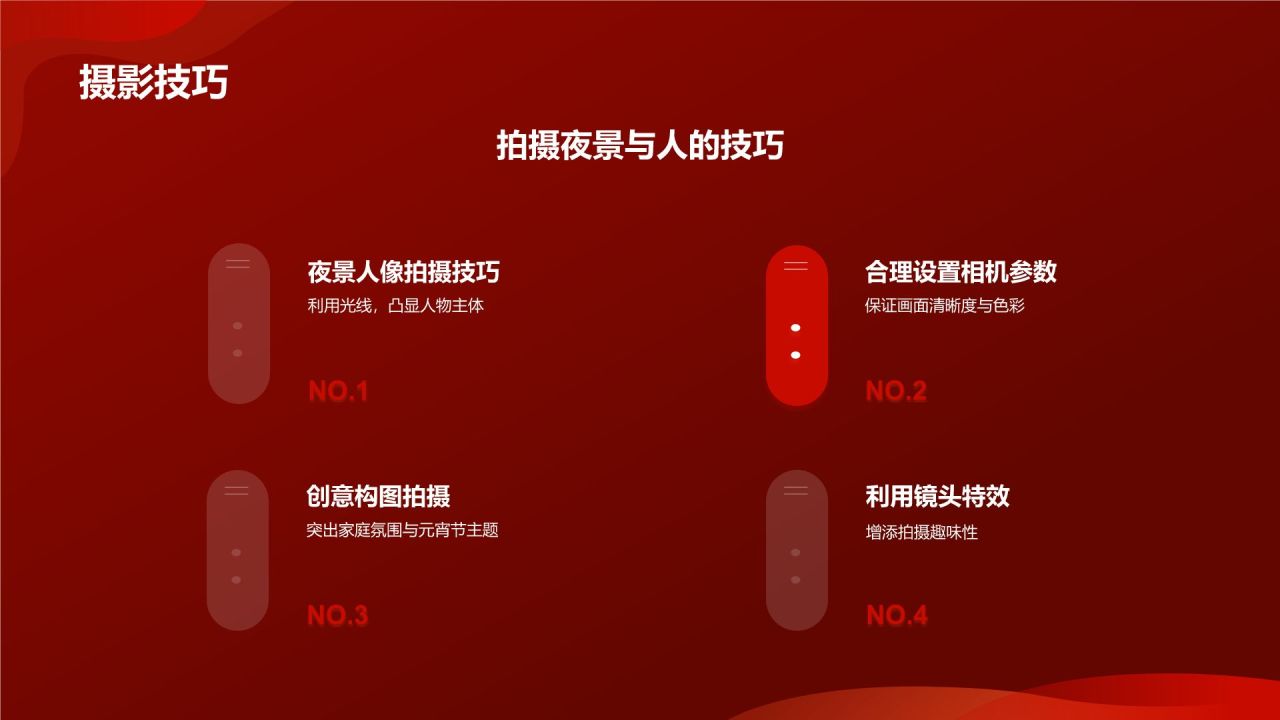 摄影技巧

拍摄夜景与人的技巧

夜景人像拍摄技巧
利用光线，凸显人物主体
NO.1

合理设置相机参数
保证画面清晰度与色彩
NO.2

创意构图拍摄
突出家庭氛围与元宵节主题
NO.3

利用镜头特效
增添拍摄趣味性
NO.4